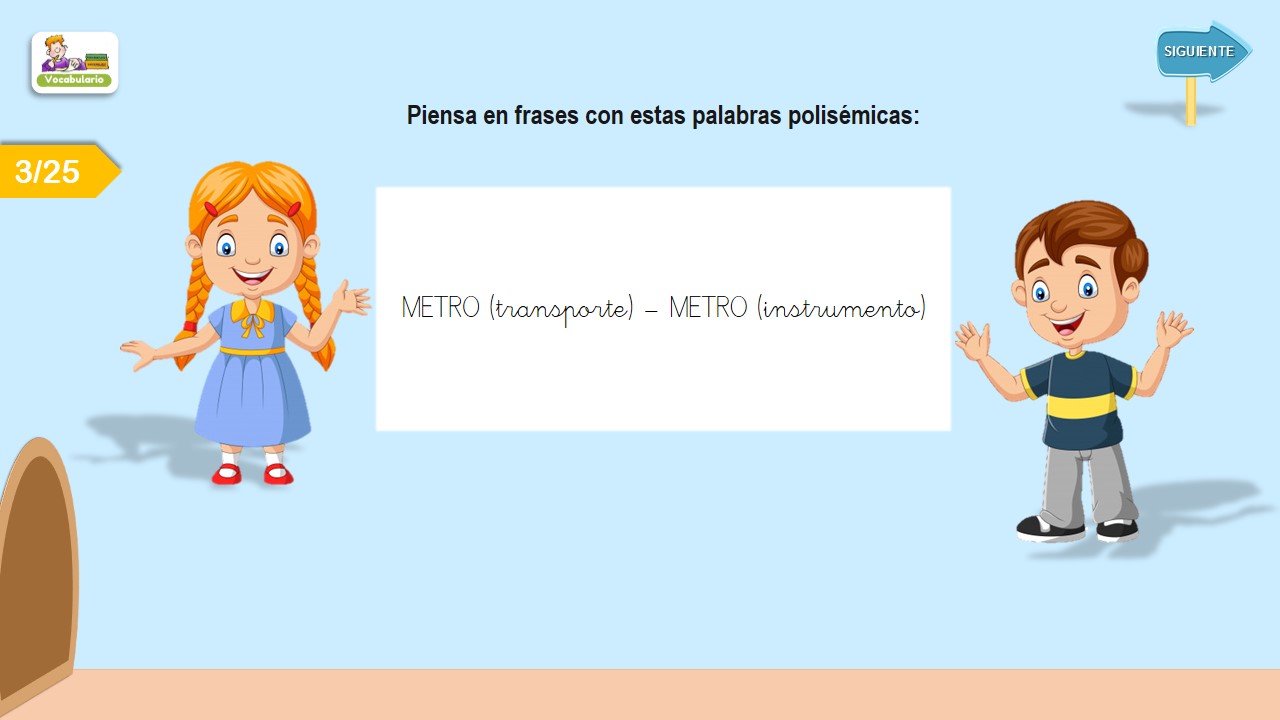 Vocabulario

SIGUIENTE

Piensa en frases con estas palabras polisémicas:

3/25

METRO (transporte) – METRO (instrumento)